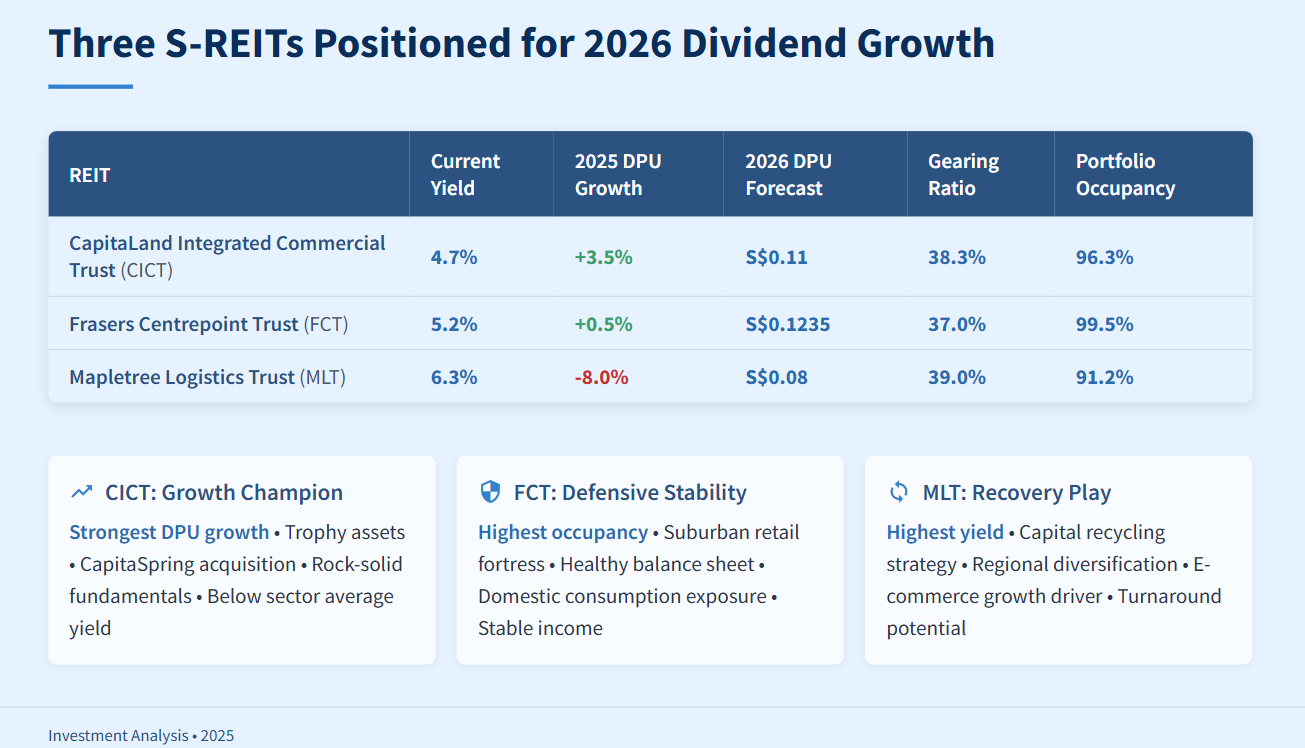 Three S-REITs Positioned for 2026 Dividend Growth

| REIT | Current Yield | 2025 DPU Growth | 2026 DPU Forecast | Gearing Ratio | Portfolio Occupancy |
|---|---|---|---|---|---|
| CapitaLand Integrated Commercial Trust (CICT) | 4.7% | +3.5% | S$0.11 | 38.3% | 96.3% |
| Frasers Centrepoint Trust (FCT) | 5.2% | +0.5% | S$0.1235 | 37.0% | 99.5% |
| Mapletree Logistics Trust (MLT) | 6.3% | -8.0% | S$0.08 | 39.0% | 91.2% |

CICT: Growth Champion
Strongest DPU growth • Trophy assets • CapitaSpring acquisition • Rock-solid fundamentals • Below sector average yield

FCT: Defensive Stability
Highest occupancy • Suburban retail fortress • Healthy balance sheet • Domestic consumption exposure • Stable income

MLT: Recovery Play
Highest yield • Capital recycling strategy • Regional diversification • E-commerce growth driver • Turnaround potential

Investment Analysis • 2025